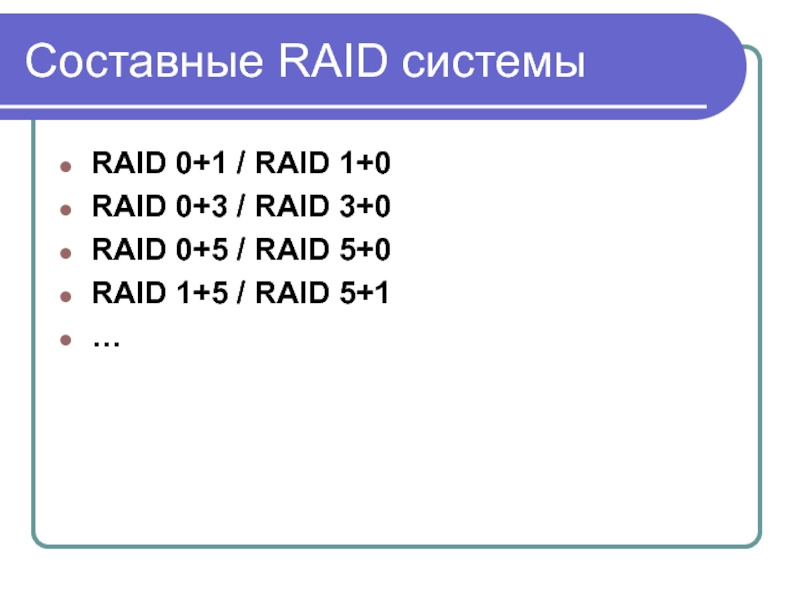 Составные RAID системы

- RAID 0+1 / RAID 1+0
- RAID 0+3 / RAID 3+0
- RAID 0+5 / RAID 5+0
- RAID 1+5 / RAID 5+1
- …